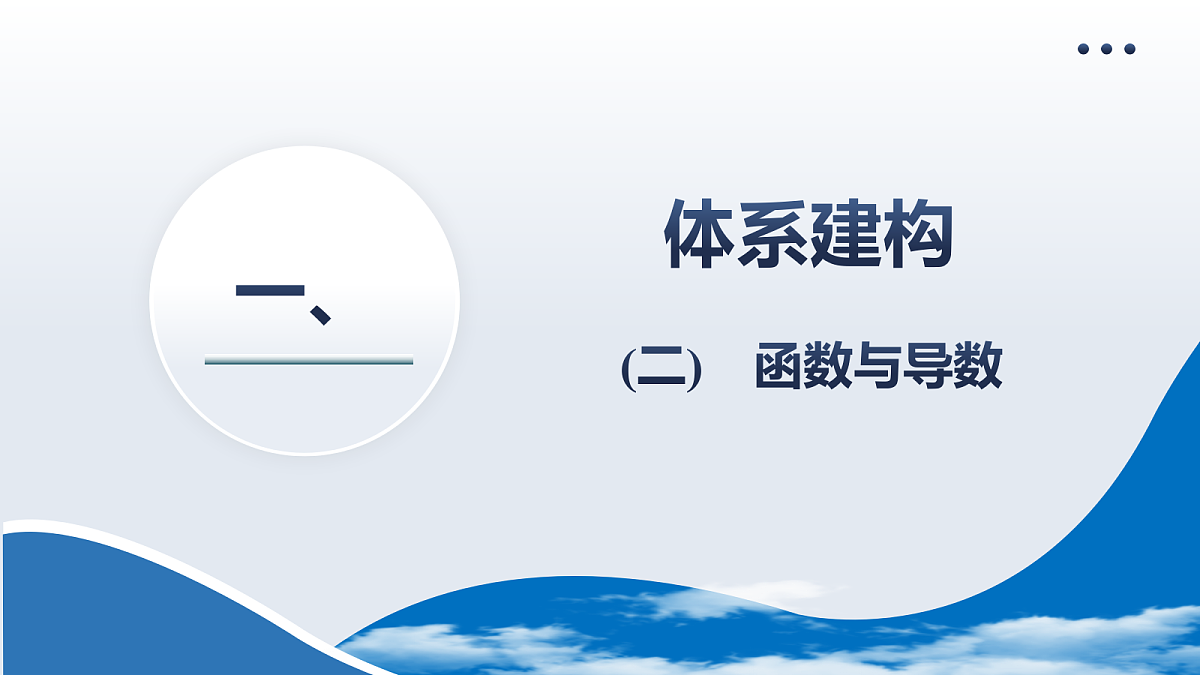 一、

体系建构

(二)　函数与导数